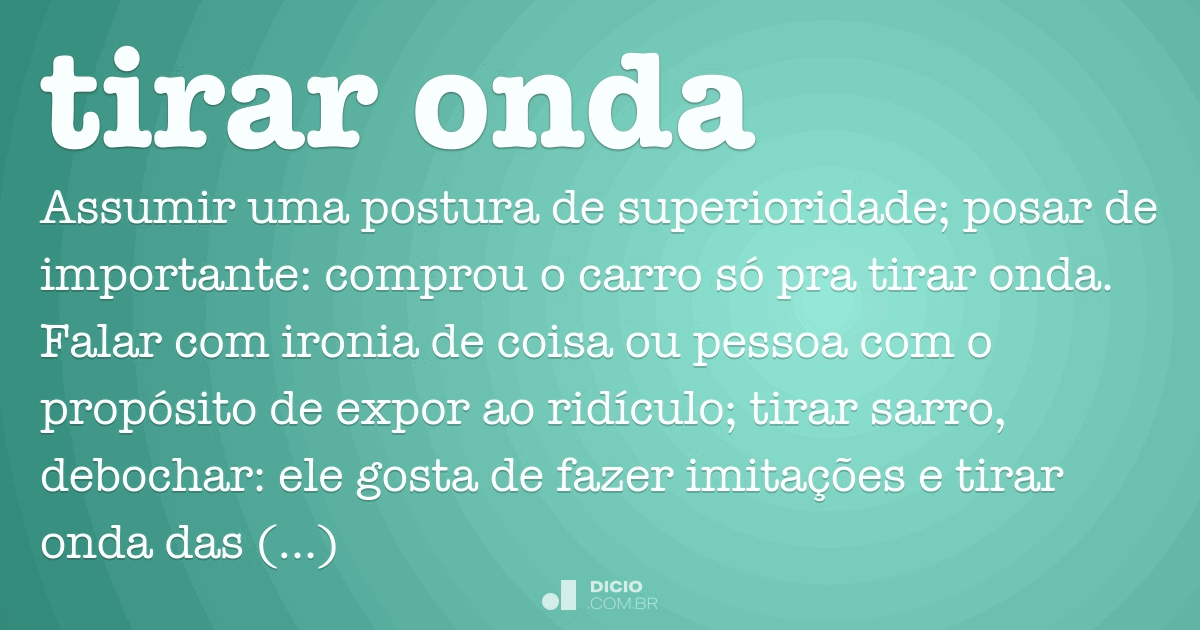 tirar onda

Assumir uma postura de superioridade; posar de importante: comprou o carro só pra tirar onda. Falar com ironia de coisa ou pessoa com o propósito de expor ao ridículo; tirar sarro, debochar: ele gosta de fazer imitações e tirar onda das (...)

DICIO
.COM.BR